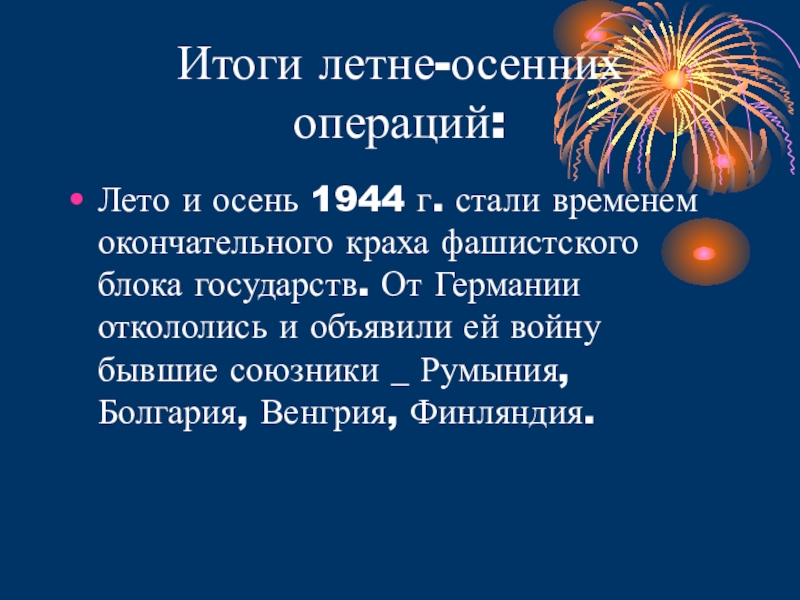 Итоги летне-осенних операций:

• Лето и осень 1944 г. стали временем окончательного краха фашистского блока государств. От Германии откололись и объявили ей войну бывшие союзники _ Румыния, Болгария, Венгрия, Финляндия.